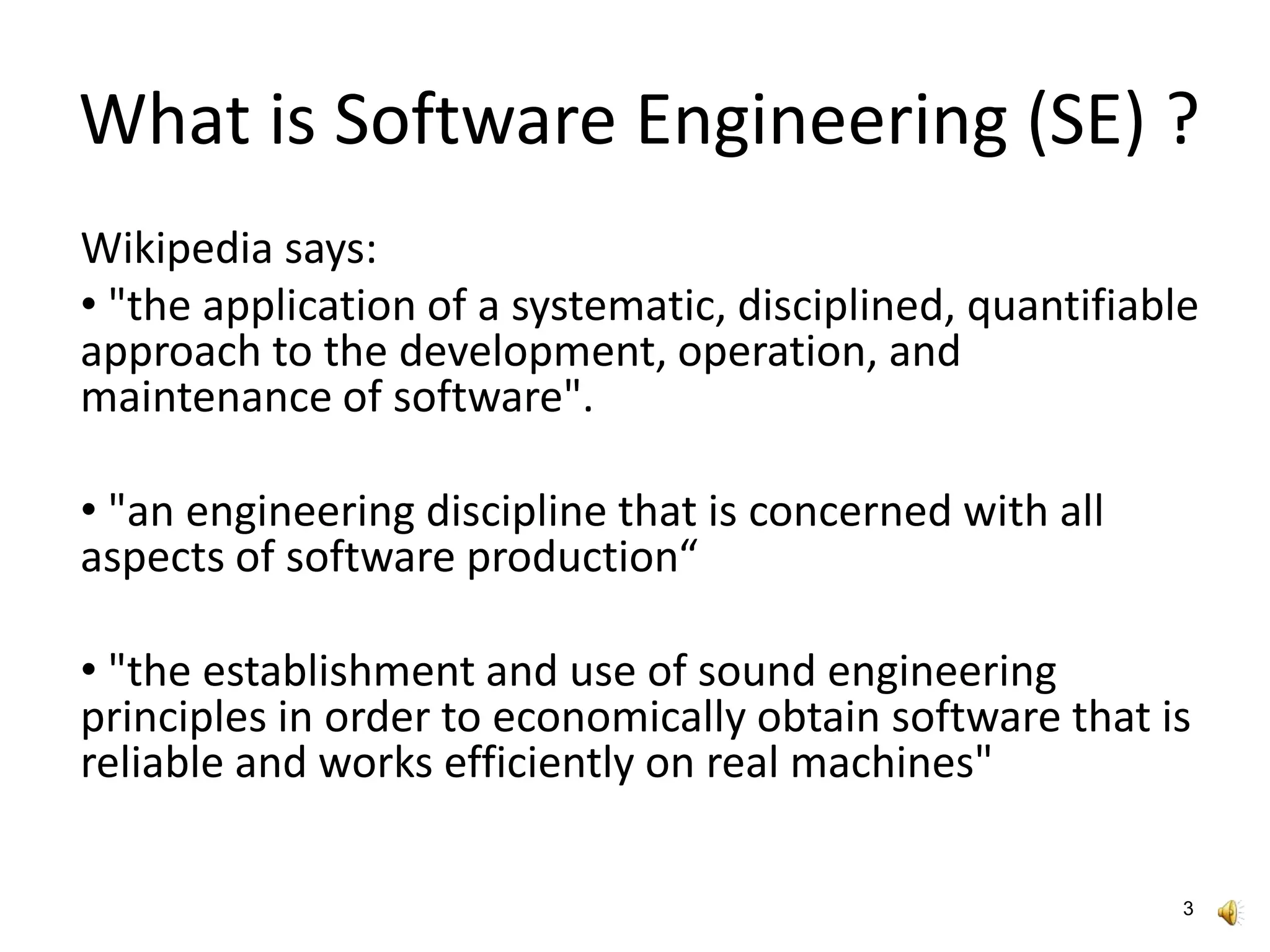 What is Software Engineering (SE) ?

Wikipedia says:

• "the application of a systematic, disciplined, quantifiable approach to the development, operation, and maintenance of software".

• "an engineering discipline that is concerned with all aspects of software production“

• "the establishment and use of sound engineering principles in order to economically obtain software that is reliable and works efficiently on real machines"

3